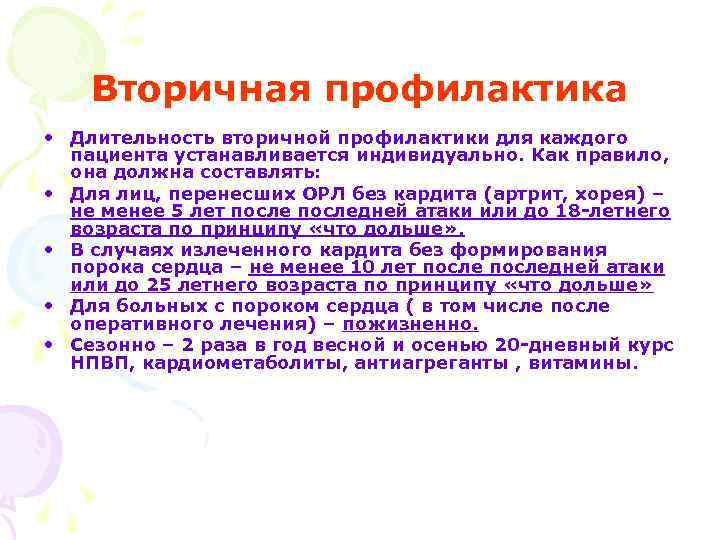 Вторичная профилактика

• Длительность вторичной профилактики для каждого пациента устанавливается индивидуально. Как правило, она должна составлять:
• Для лиц, перенесших ОРЛ без кардита (артрит, хорея) – не менее 5 лет после последней атаки или до 18-летнего возраста по принципу «что дольше».
• В случаях излеченного кардита без формирования порока сердца – не менее 10 лет после последней атаки или до 25 летнего возраста по принципу «что дольше»
• Для больных с пороком сердца ( в том числе после оперативного лечения) – пожизненно.
• Сезонно – 2 раза в год весной и осенью 20-дневный курс НПВП, кардиометаболиты, антиагреганты , витамины.